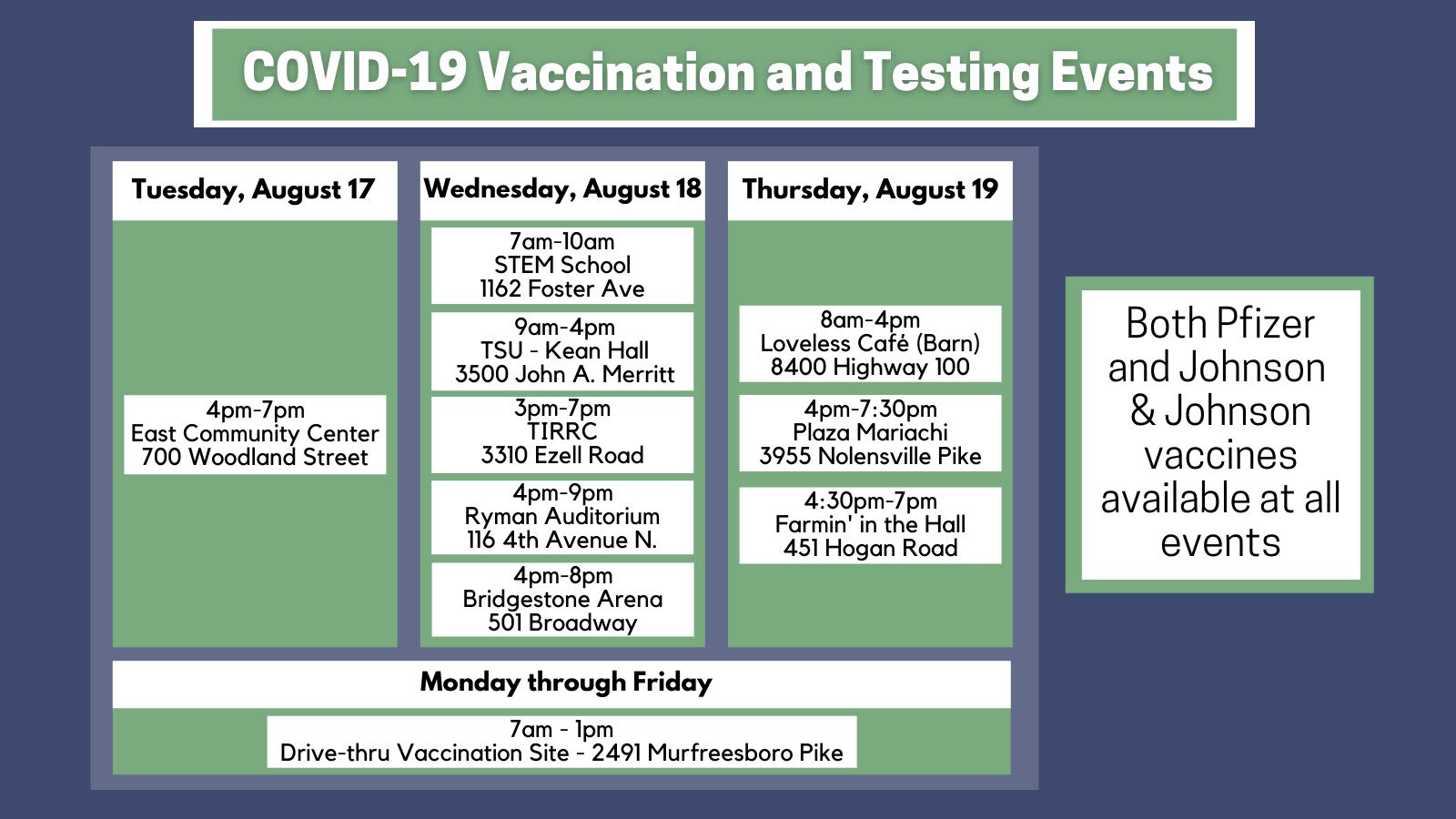 COVID-19 Vaccination and Testing Events

Tuesday, August 17

4pm-7pm
East Community Center
700 Woodland Street

Wednesday, August 18

7am-10am
STEM School
1162 Foster Ave

9am-4pm
TSU - Kean Hall
3500 John A. Merritt

3pm-7pm
TIRRC
3310 Ezell Road

4pm-9pm
Ryman Auditorium
116 4th Avenue N.

4pm-8pm
Bridgestone Arena
501 Broadway

Thursday, August 19

8am-4pm
Loveless Café (Barn)
8400 Highway 100

4pm-7:30pm
Plaza Mariachi
3955 Nolensville Pike

4:30pm-7pm
Farmin' in the Hall
451 Hogan Road

Monday through Friday

7am - 1pm
Drive-thru Vaccination Site - 2491 Murfreesboro Pike

Both Pfizer and Johnson & Johnson vaccines available at all events